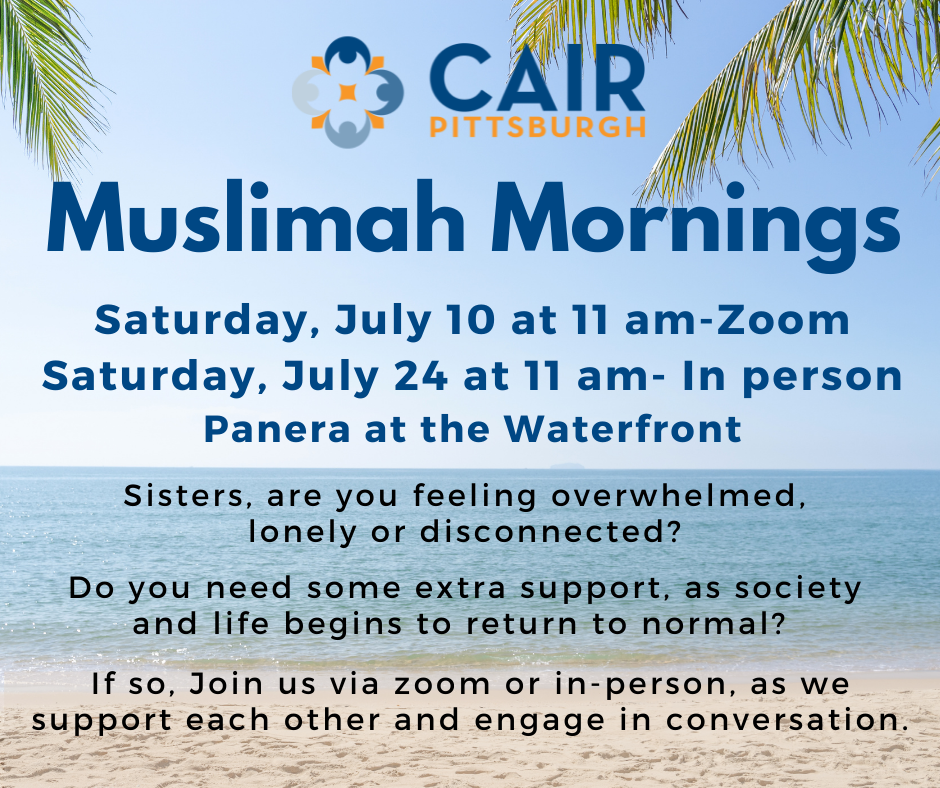 CAIR
PITTSBURGH

Muslimah Mornings

Saturday, July 10 at 11 am-Zoom
Saturday, July 24 at 11 am- In person
Panera at the Waterfront

Sisters, are you feeling overwhelmed, lonely or disconnected?

Do you need some extra support, as society and life begins to return to normal?

If so, Join us via zoom or in-person, as we support each other and engage in conversation.